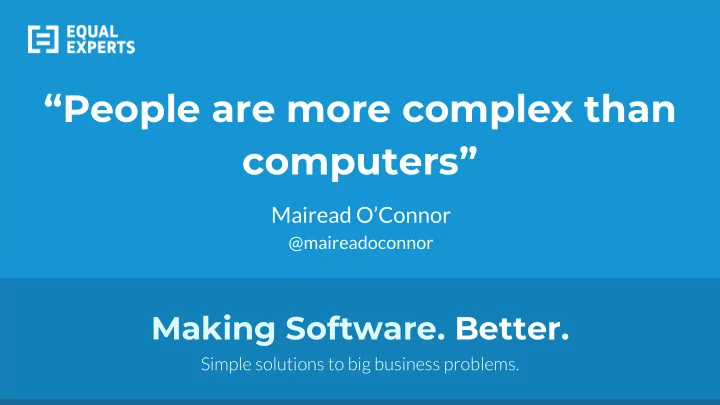 EQUAL EXPERTS

“People are more complex than computers”

Mairead O’Connor
@maireadoconnor

Making Software. Better.
Simple solutions to big business problems.